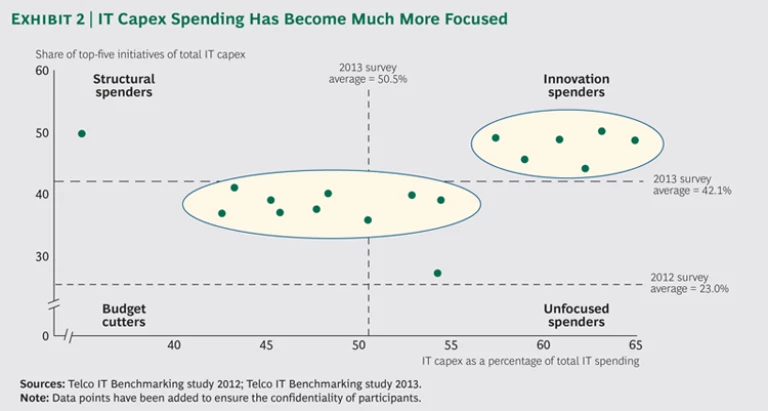 EXHIBIT 2 | IT Capex Spending Has Become Much More Focused

Share of top-five initiatives of total IT capex

60

50

40

30

0

Structural spenders

2013 survey average = 50.5%

Innovation spenders

2013 survey average = 42.1%

2012 survey average = 23.0%

Budget cutters

Unfocused spenders

40 45 50 55 60 65

IT capex as a percentage of total IT spending

Sources: Telco IT Benchmarking study 2012; Telco IT Benchmarking study 2013.
Note: Data points have been added to ensure the confidentiality of participants.